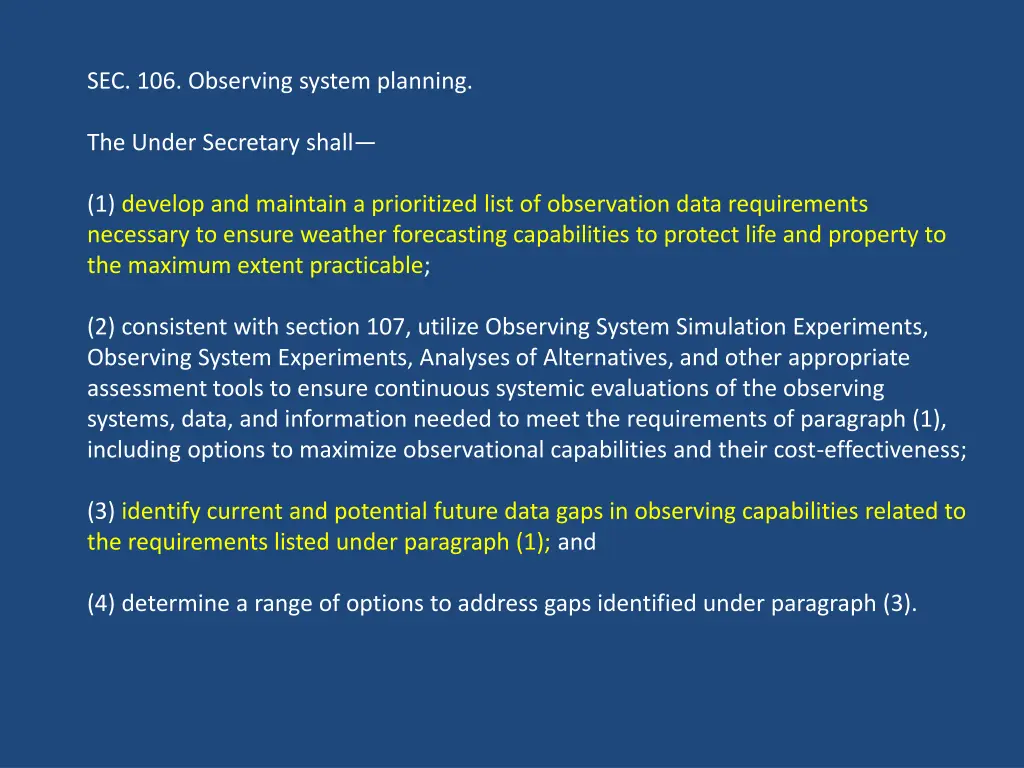 SEC. 106. Observing system planning.

The Under Secretary shall—

(1) develop and maintain a prioritized list of observation data requirements necessary to ensure weather forecasting capabilities to protect life and property to the maximum extent practicable;

(2) consistent with section 107, utilize Observing System Simulation Experiments, Observing System Experiments, Analyses of Alternatives, and other appropriate assessment tools to ensure continuous systemic evaluations of the observing systems, data, and information needed to meet the requirements of paragraph (1), including options to maximize observational capabilities and their cost-effectiveness;

(3) identify current and potential future data gaps in observing capabilities related to the requirements listed under paragraph (1); and

(4) determine a range of options to address gaps identified under paragraph (3).